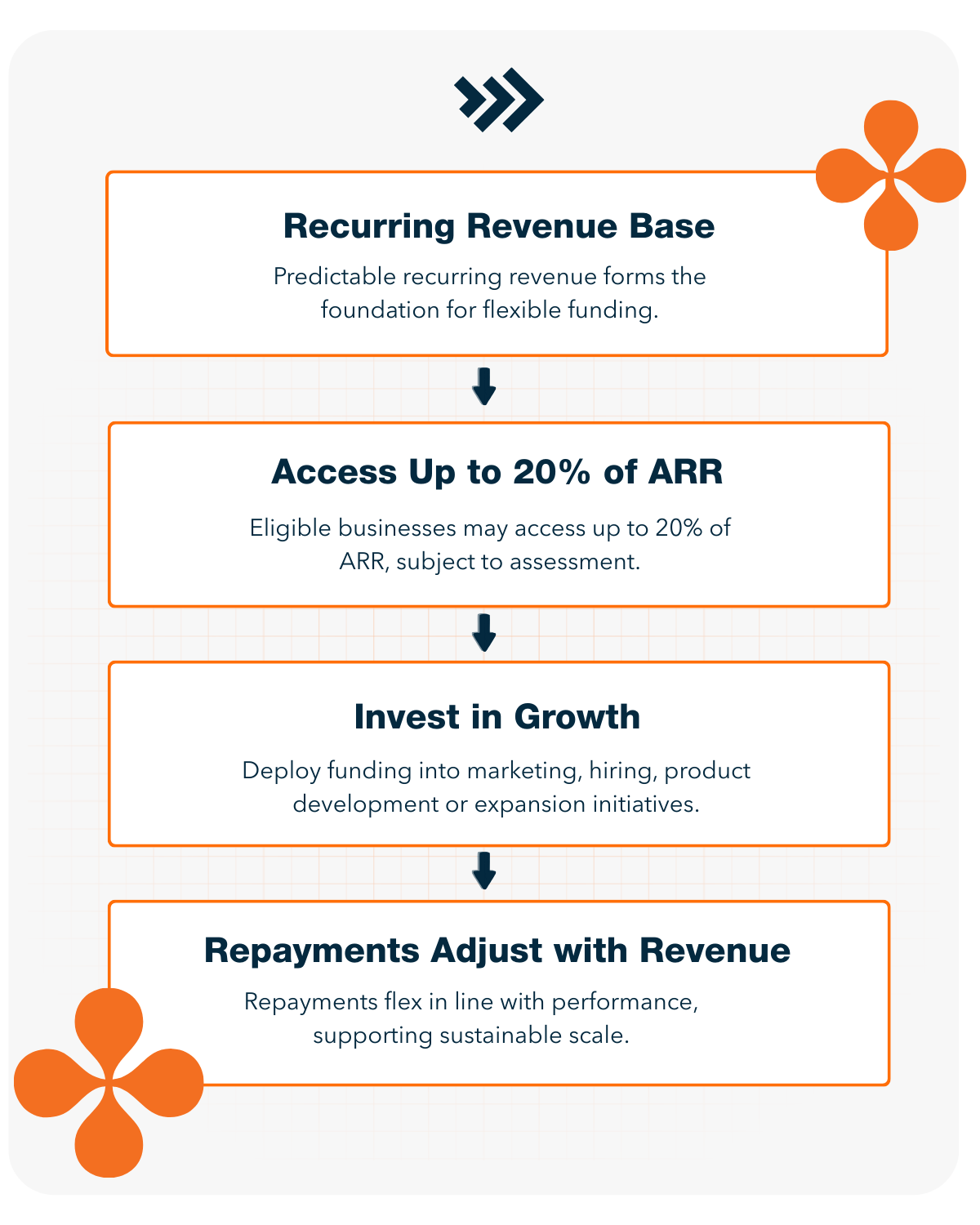 Recurring Revenue Base

Predictable recurring revenue forms the foundation for flexible funding.

Access Up to 20% of ARR

Eligible businesses may access up to 20% of ARR, subject to assessment.

Invest in Growth

Deploy funding into marketing, hiring, product development or expansion initiatives.

Repayments Adjust with Revenue

Repayments flex in line with performance, supporting sustainable scale.